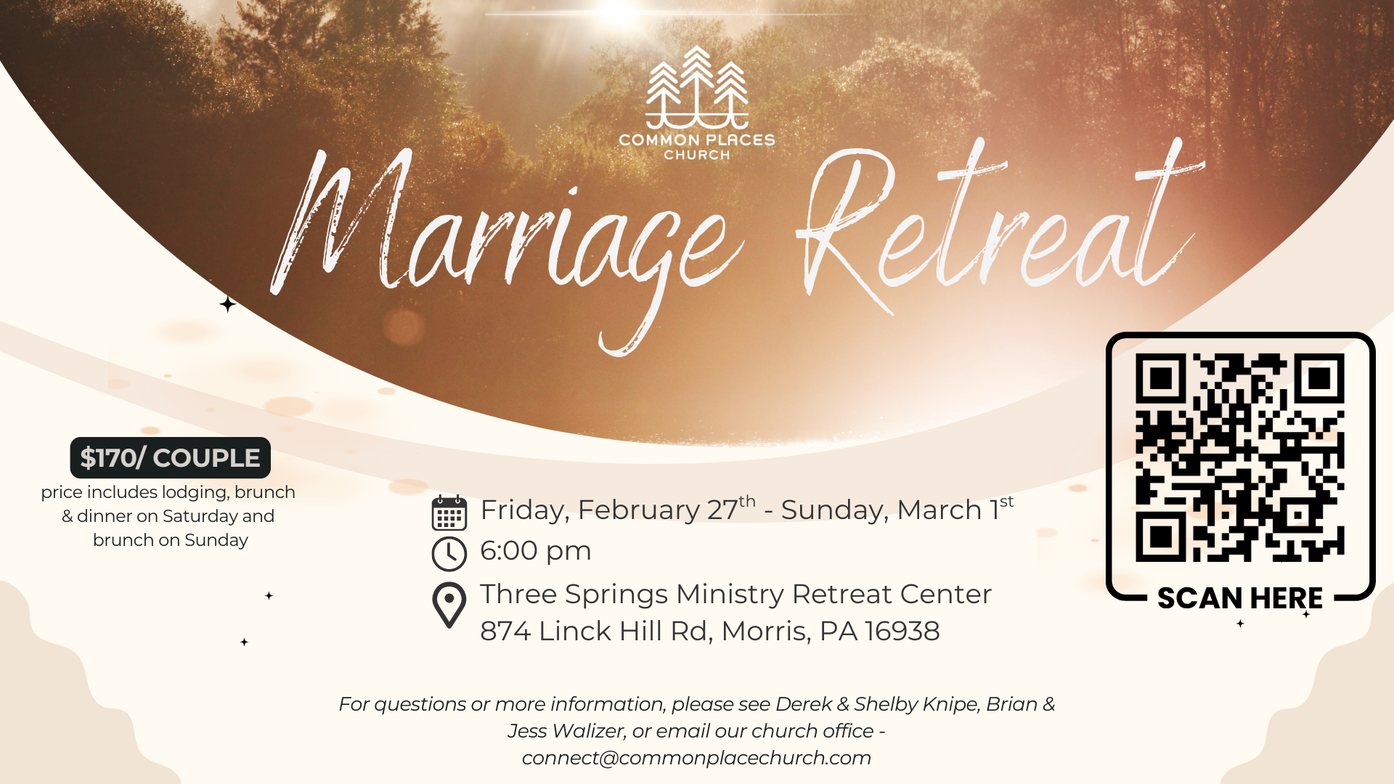 COMMON PLACES CHURCH

Marriage Retreat

$170/ COUPLE
price includes lodging, brunch & dinner on Saturday and brunch on Sunday

Friday, February 27$^{th}$ - Sunday, March 1$^{st}$
6:00 pm
Three Springs Ministry Retreat Center
874 Linck Hill Rd, Morris, PA 16938

SCAN HERE

For questions or more information, please see Derek & Shelby Knipe, Brian & Jess Walizer, or email our church office - connect@commonplacechurch.com